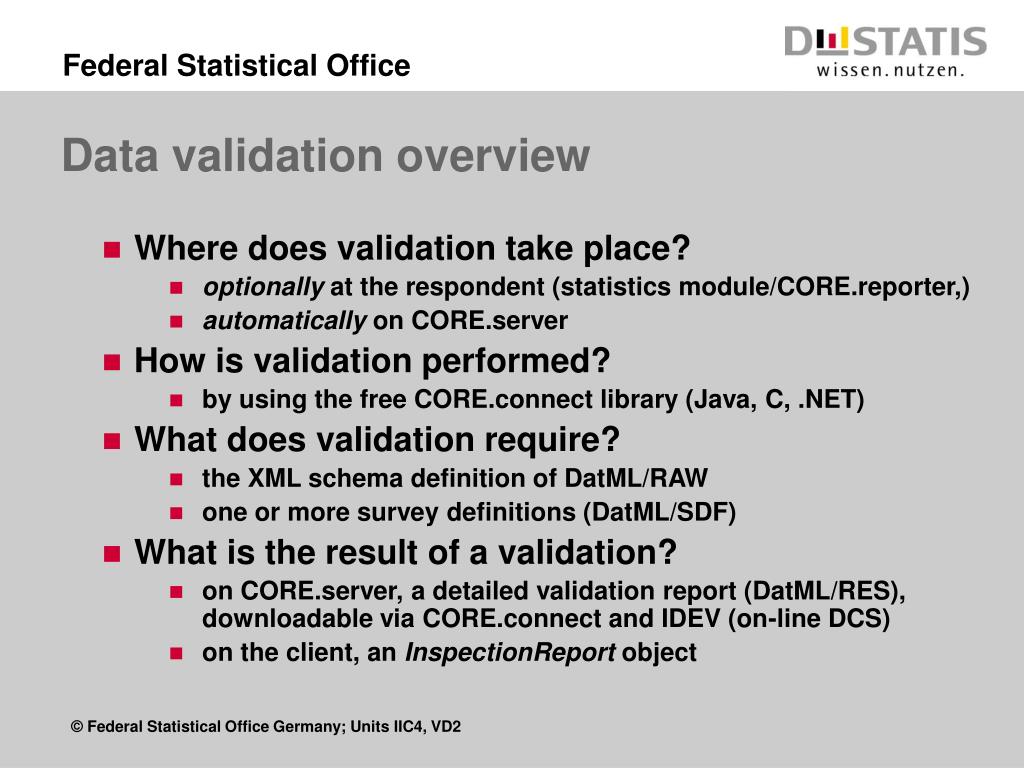 Federal Statistical Office

DESTATIS
wissen. nutzen.

Data validation overview

Where does validation take place?
optionally at the respondent (statistics module/CORE.reporter,)
automatically on CORE.server

How is validation performed?
by using the free CORE.connect library (Java, C, .NET)

What does validation require?
the XML schema definition of DatML/RAW
one or more survey definitions (DatML/SDF)

What is the result of a validation?
on CORE.server, a detailed validation report (DatML/RES), downloadable via CORE.connect and IDEV (on-line DCS)
on the client, an InspectionReport object

© Federal Statistical Office Germany; Units IIC4, VD2